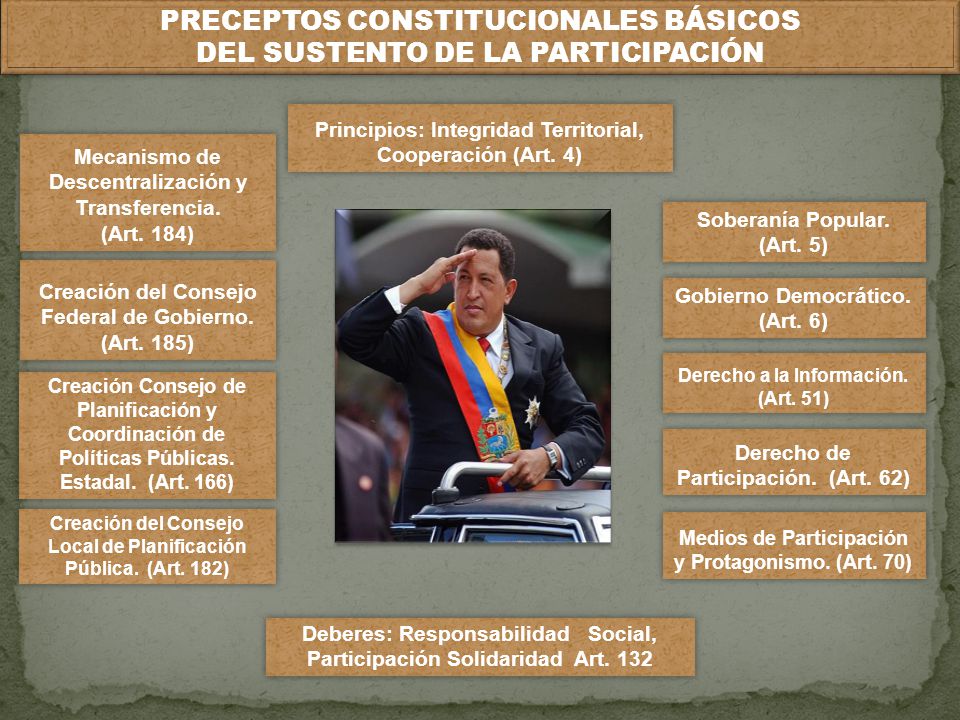 PRECEPTOS CONSTITUCIONALES BÁSICOS
DEL SUSTENTO DE LA PARTICIPACIÓN

Principios: Integridad Territorial, Cooperación (Art. 4)

Mecanismo de Descentralización y Transferencia. (Art. 184)

Creación del Consejo Federal de Gobierno. (Art. 185)

Creación Consejo de Planificación y Coordinación de Políticas Públicas. Estadal. (Art. 166)

Creación del Consejo Local de Planificación Pública. (Art. 182)

Soberanía Popular. (Art. 5)

Gobierno Democrático. (Art. 6)

Derecho a la Información. (Art. 51)

Derecho de Participación. (Art. 62)

Medios de Participación y Protagonismo. (Art. 70)

Deberes: Responsabilidad Social, Participación Solidaridad Art. 132